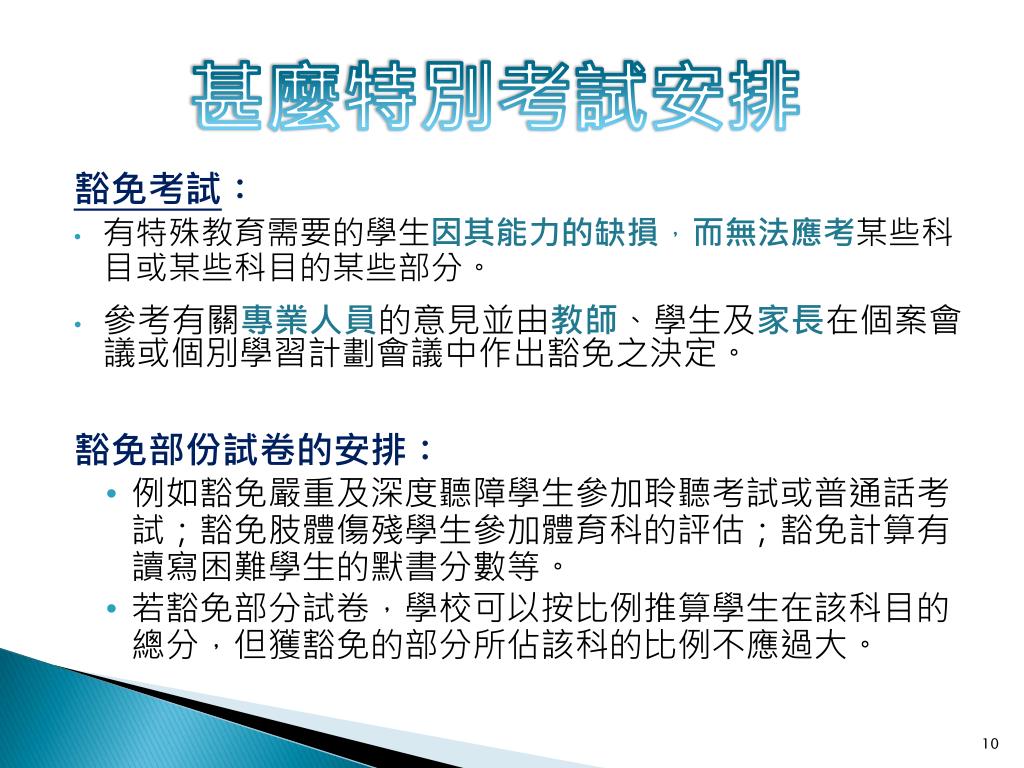 甚麼特別考試安排

豁免考試：

• 有特殊教育需要的學生因其能力的缺損，而無法應考某些科目或某些科目的某些部分。

• 參考有關專業人員的意見並由教師、學生及家長在個案會議或個別學習計劃會議中作出豁免之決定。

豁免部份試卷的安排：

• 例如豁免嚴重及深度聽障學生參加聆聽考試或普通話考試；豁免肢體傷殘學生參加體育科的評估；豁免計算有讀寫困難學生的默書分數等。

• 若豁免部分試卷，學校可以按比例推算學生在該科目的總分，但獲豁免的部分所佔該科的比例不應過大。

10